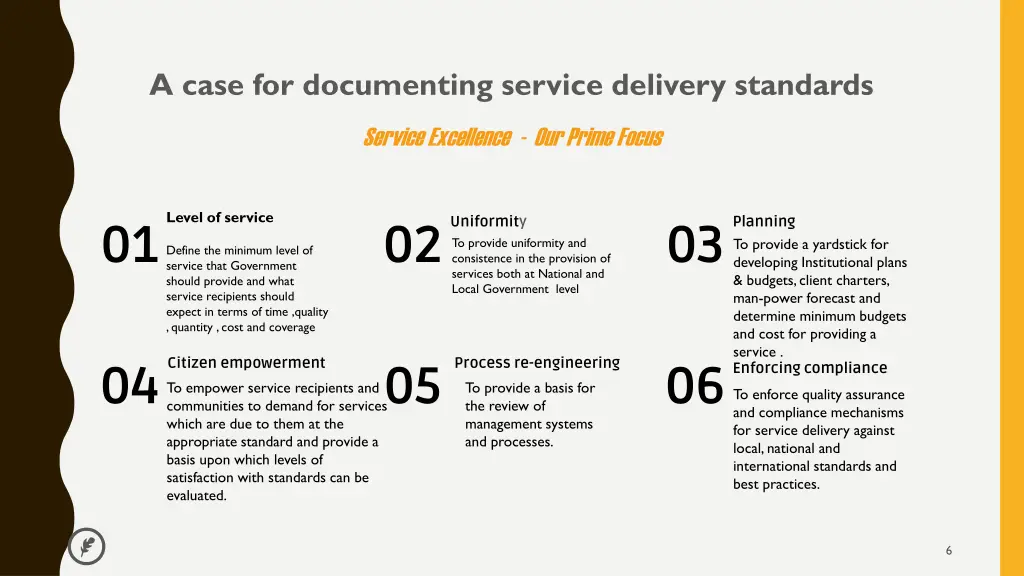 A case for documenting service delivery standards

Service Excellence - Our Prime Focus

01
Level of service

Define the minimum level of service that Government should provide and what service recipients should expect in terms of time ,quality , quantity , cost and coverage

02
Uniformity

To provide uniformity and consistence in the provision of services both at National and Local Government level

03
Planning

To provide a yardstick for developing Institutional plans & budgets, client charters, man-power forecast and determine minimum budgets and cost for providing a service .

04
Citizen empowerment

To empower service recipients and communities to demand for services which are due to them at the appropriate standard and provide a basis upon which levels of satisfaction with standards can be evaluated.

05
Process re-engineering

To provide a basis for the review of management systems and processes.

06
Enforcing compliance

To enforce quality assurance and compliance mechanisms for service delivery against local, national and international standards and best practices.

6